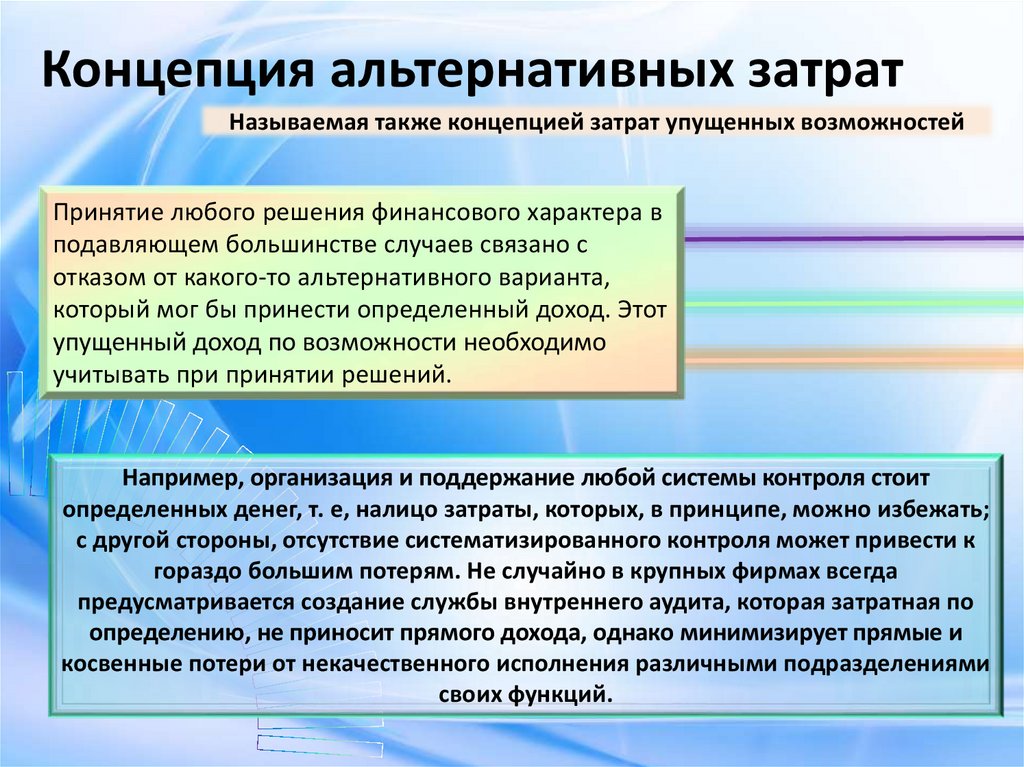 Концепция альтернативных затрат

Называемая также концепцией затрат упущенных возможностей

Принятие любого решения финансового характера в подавляющем большинстве случаев связано с отказом от какого-то альтернативного варианта, который мог бы принести определенный доход. Этот упущенный доход по возможности необходимо учитывать при принятии решений.

Например, организация и поддержание любой системы контроля стоит определенных денег, т. е, налицо затраты, которых, в принципе, можно избежать; с другой стороны, отсутствие систематизированного контроля может привести к гораздо большим потерям. Не случайно в крупных фирмах всегда предусматривается создание службы внутреннего аудита, которая затратная по определению, не приносит прямого дохода, однако минимизирует прямые и косвенные потери от некачественного исполнения различными подразделениями своих функций.